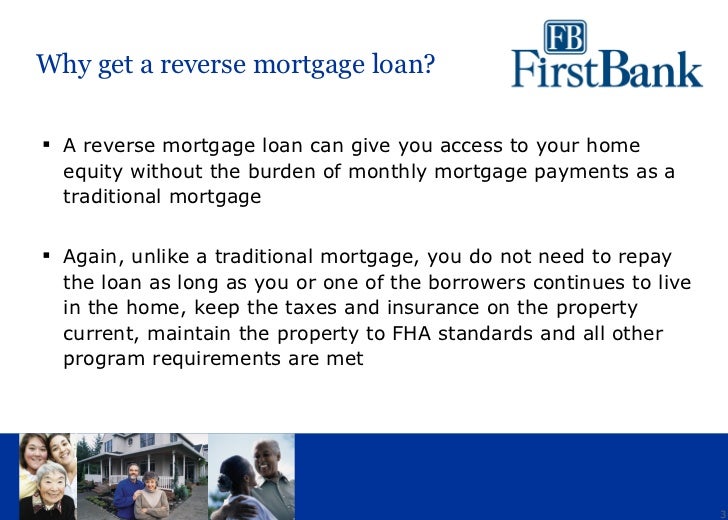 Why get a reverse mortgage loan?

FB
FirstBank

▪ A reverse mortgage loan can give you access to your home equity without the burden of monthly mortgage payments as a traditional mortgage

▪ Again, unlike a traditional mortgage, you do not need to repay the loan as long as you or one of the borrowers continues to live in the home, keep the taxes and insurance on the property current, maintain the property to FHA standards and all other program requirements are met

3